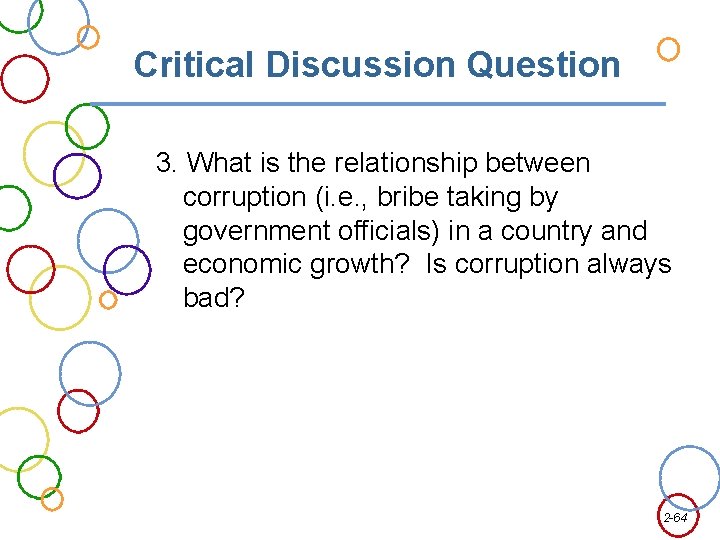 Critical Discussion Question

3. What is the relationship between corruption (i.e., bribe taking by government officials) in a country and economic growth? Is corruption always bad?

2-64